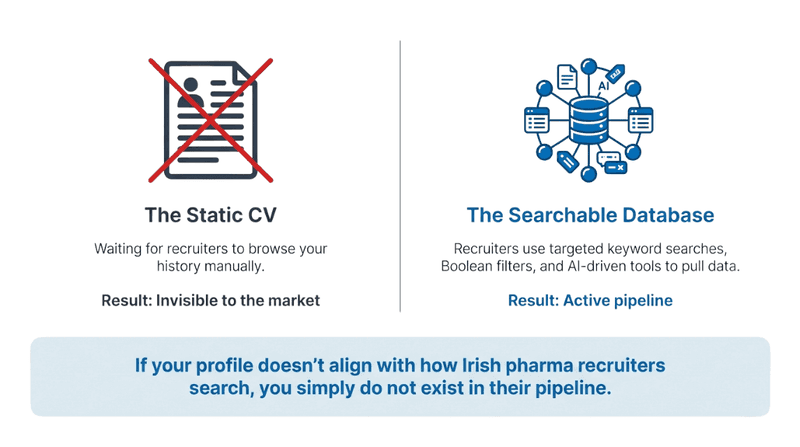 The Static CV

Waiting for recruiters to browse your history manually.

Result: Invisible to the market

AI

The Searchable Database

Recruiters use targeted keyword searches, Boolean filters, and AI-driven tools to pull data.

Result: Active pipeline

If your profile doesn't align with how Irish pharma recruiters search, you simply do not exist in their pipeline.